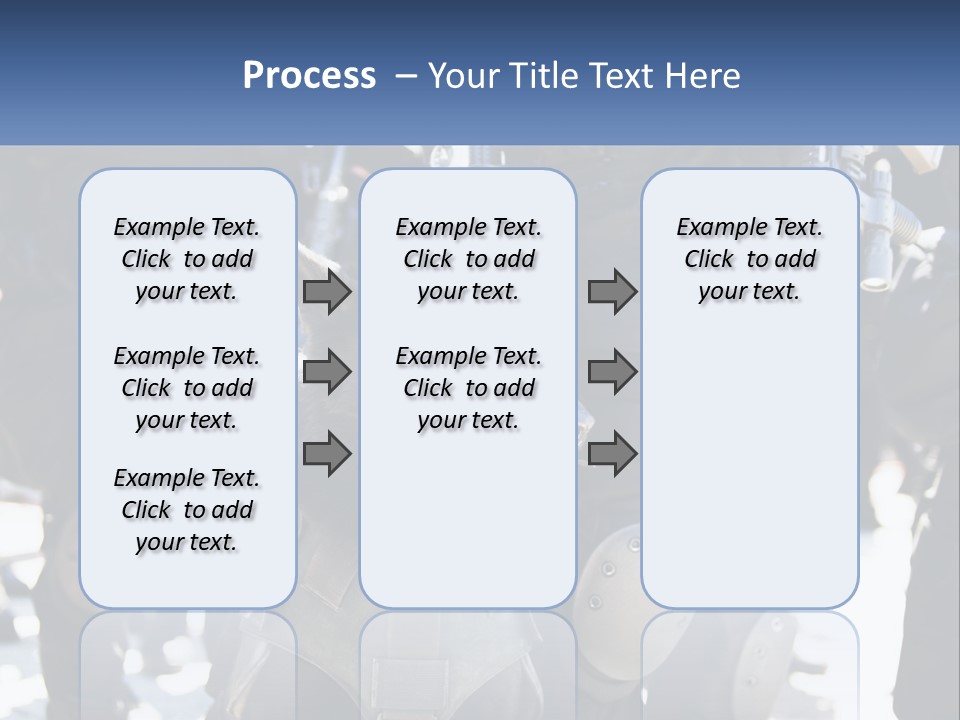 Process – Your Title Text Here

Example Text. Click to add your text.

Example Text. Click to add your text.

Example Text. Click to add your text.

Example Text. Click to add your text.

Example Text. Click to add your text.

Example Text. Click to add your text.